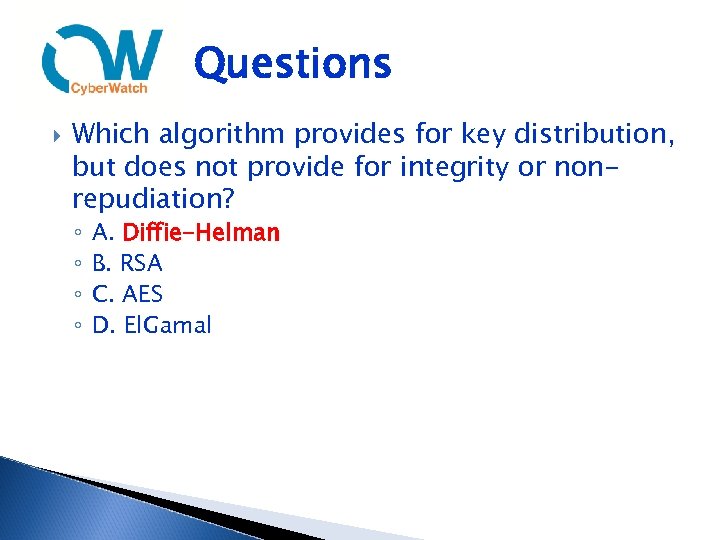 CW
CyberWatch

Questions

Which algorithm provides for key distribution, but does not provide for integrity or non-repudiation?

A. Diffie-Helman
B. RSA
C. AES
D. ElGamal